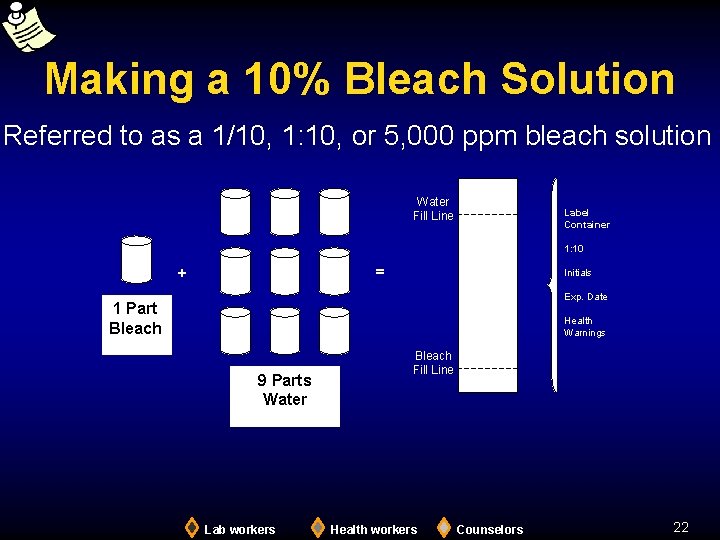 Making a 10% Bleach Solution

Referred to as a 1/10, 1:10, or 5,000 ppm bleach solution

1 Part Bleach

+

9 Parts Water

=

Water Fill Line

Bleach Fill Line

Label Container

1:10

Initials

Exp. Date

Health Warnings

Lab workers Health workers Counselors

22